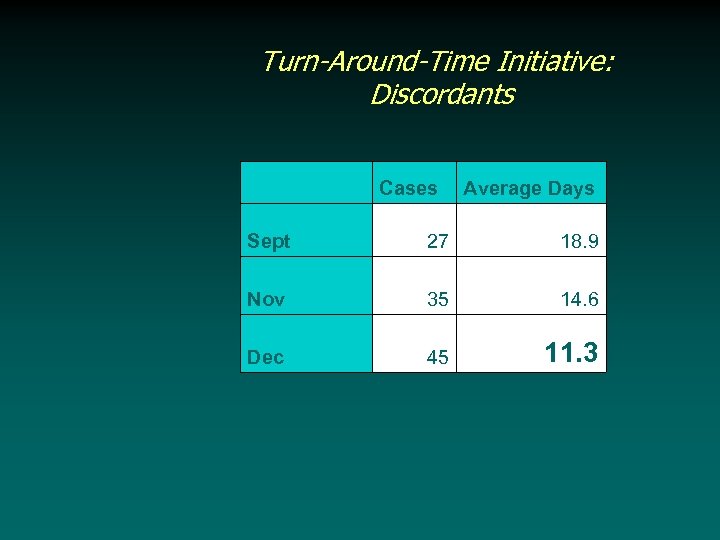 Turn-Around-Time Initiative:
Discordants

| | Cases | Average Days |
|---|---|---|
| Sept | 27 | 18.9 |
| Nov | 35 | 14.6 |
| Dec | 45 | 11.3 |